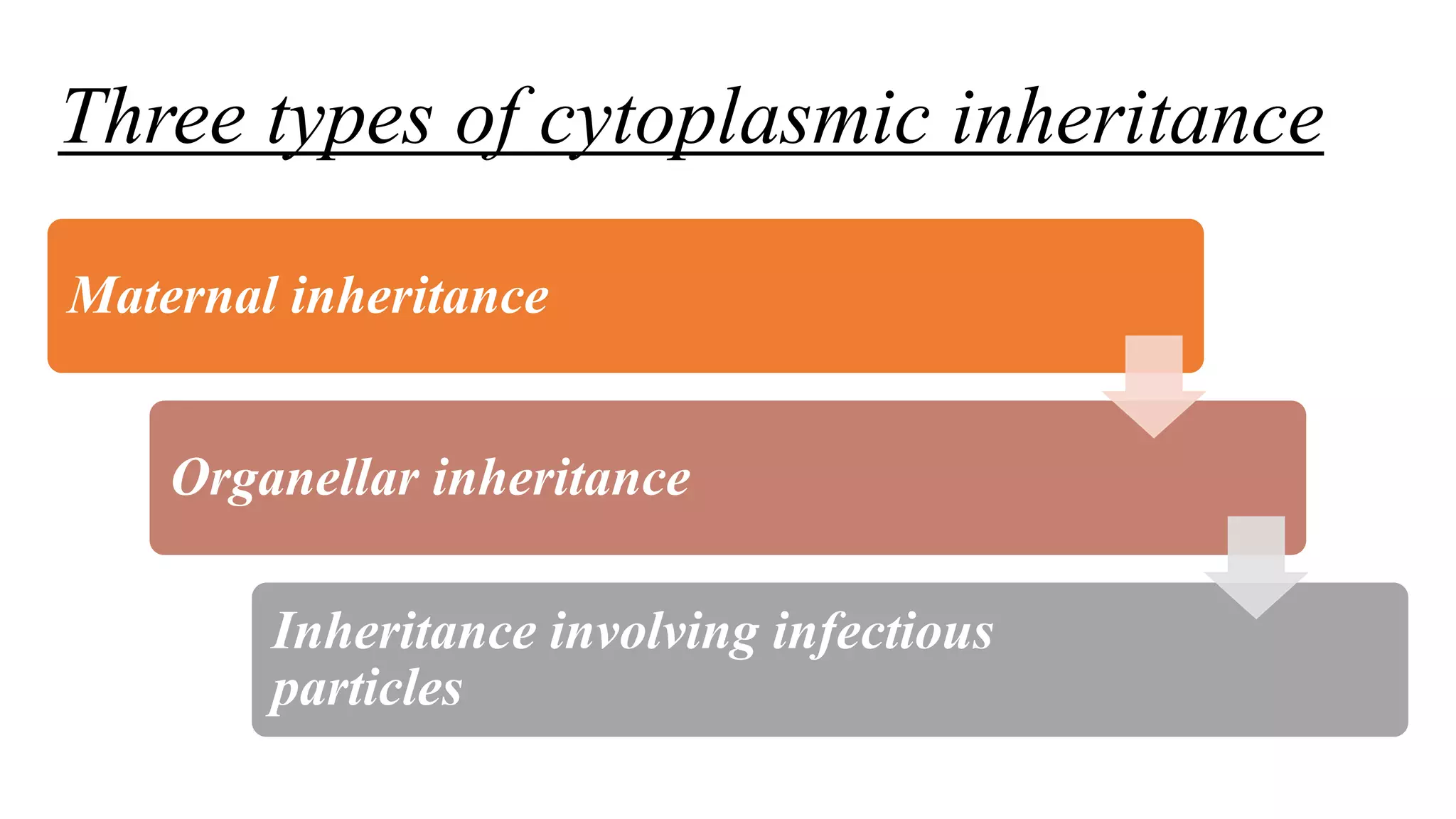 Three types of cytoplasmic inheritance

Maternal inheritance

Organellar inheritance

Inheritance involving infectious particles